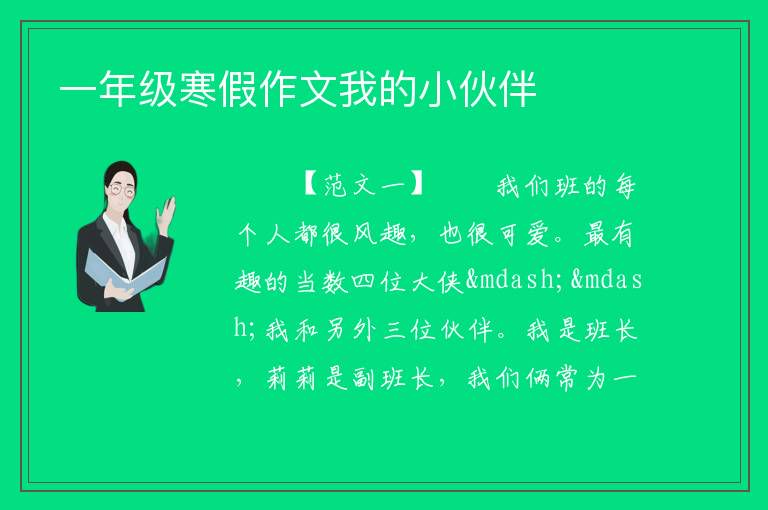 一年级寒假作文我的小伙伴

【范文一】　　我们班的每个人都很风趣，也很可爱。最有趣的当数四位大侠&mdash;&mdash;我和另外三位伙伴。我是班长，莉莉是副班长，我们俩常为一